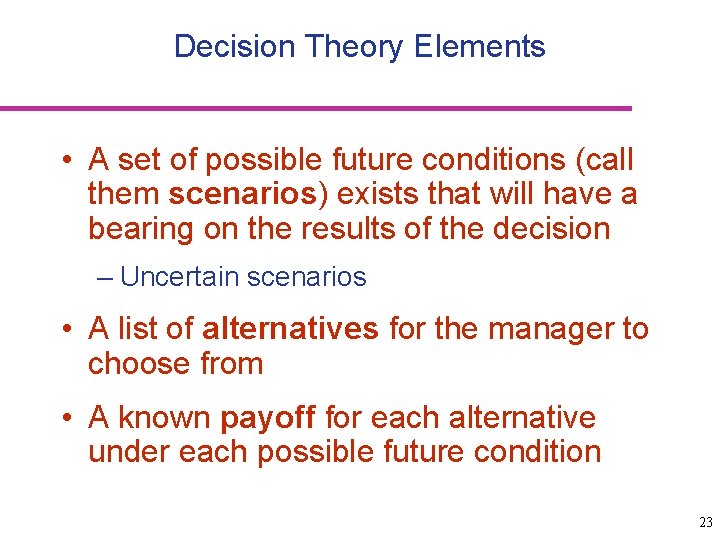 Decision Theory Elements

• A set of possible future conditions (call them scenarios) exists that will have a bearing on the results of the decision

– Uncertain scenarios

• A list of alternatives for the manager to choose from

• A known payoff for each alternative under each possible future condition

23